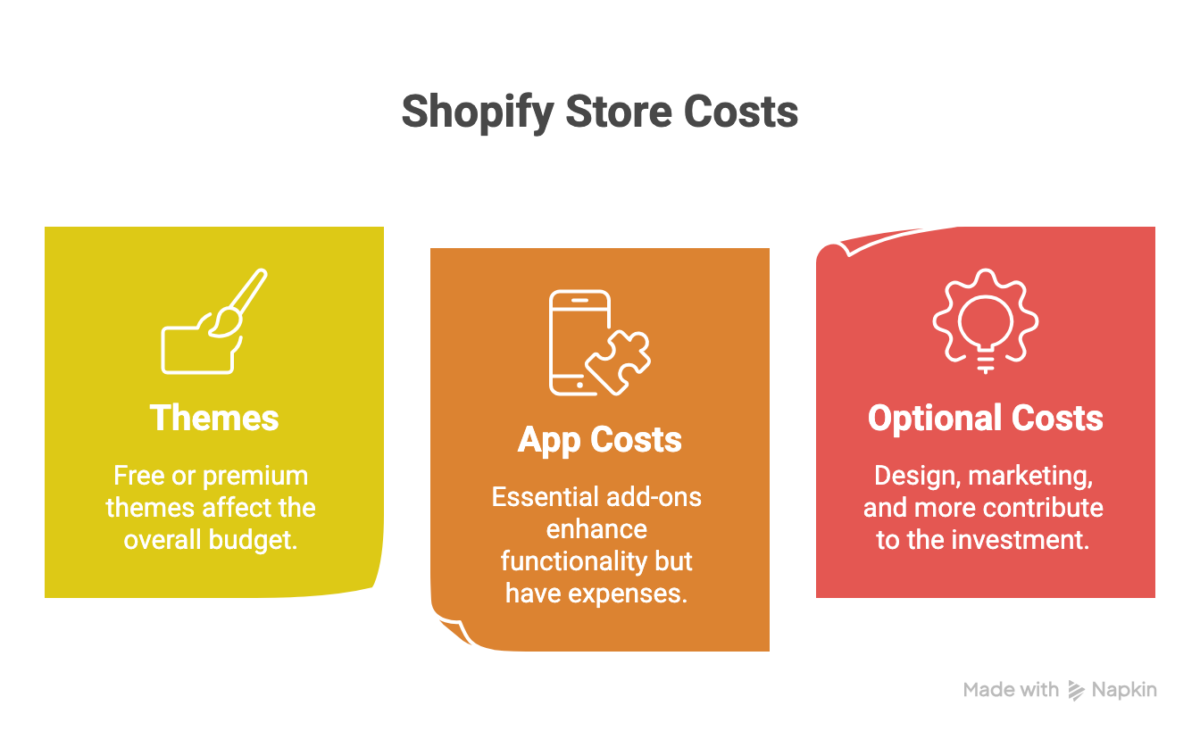 Shopify Store Costs

Themes

Free or premium themes affect the overall budget.

App Costs

Essential add-ons enhance functionality but have expenses.

Optional Costs

Design, marketing, and more contribute to the investment.

Made with Napkin